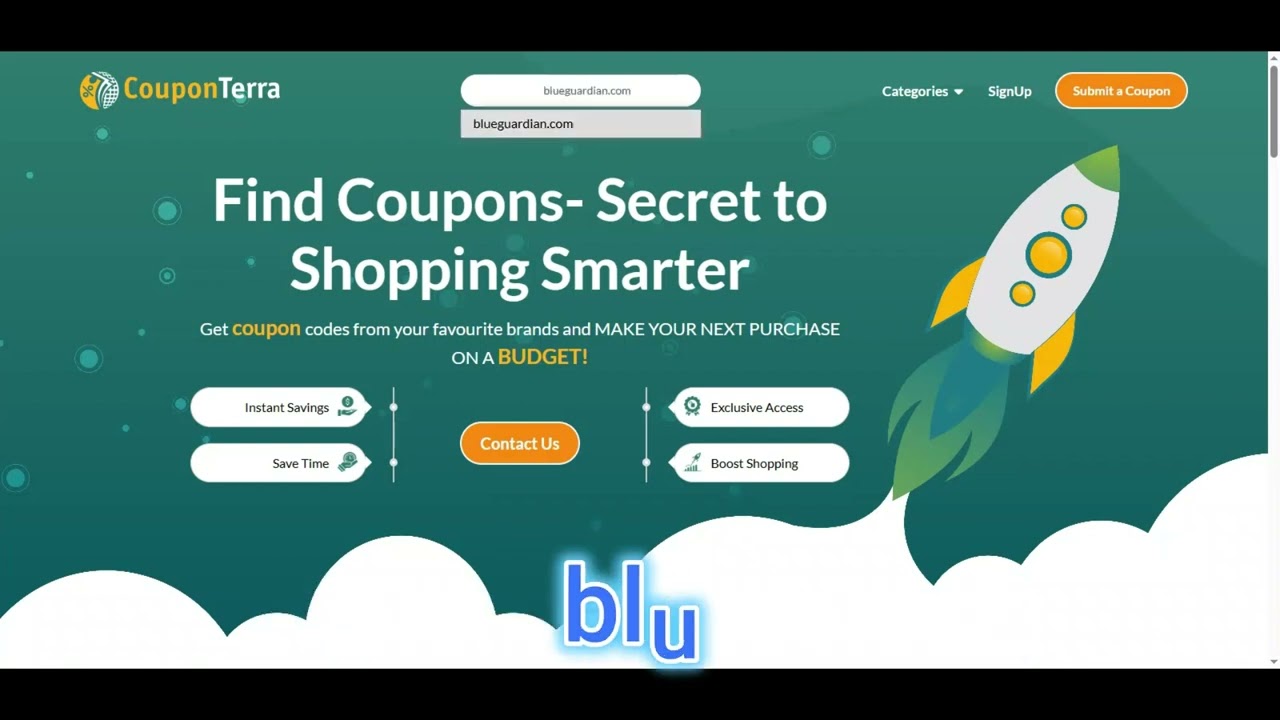 CouponTerra

blueguardian.com

blueguardian.com

Categories

SignUp

Submit a Coupon

Find Coupons- Secret to Shopping Smarter

Get coupon codes from your favourite brands and MAKE YOUR NEXT PURCHASE ON A BUDGET!

Instant Savings

Save Time

Contact Us

Exclusive Access

Boost Shopping

blu